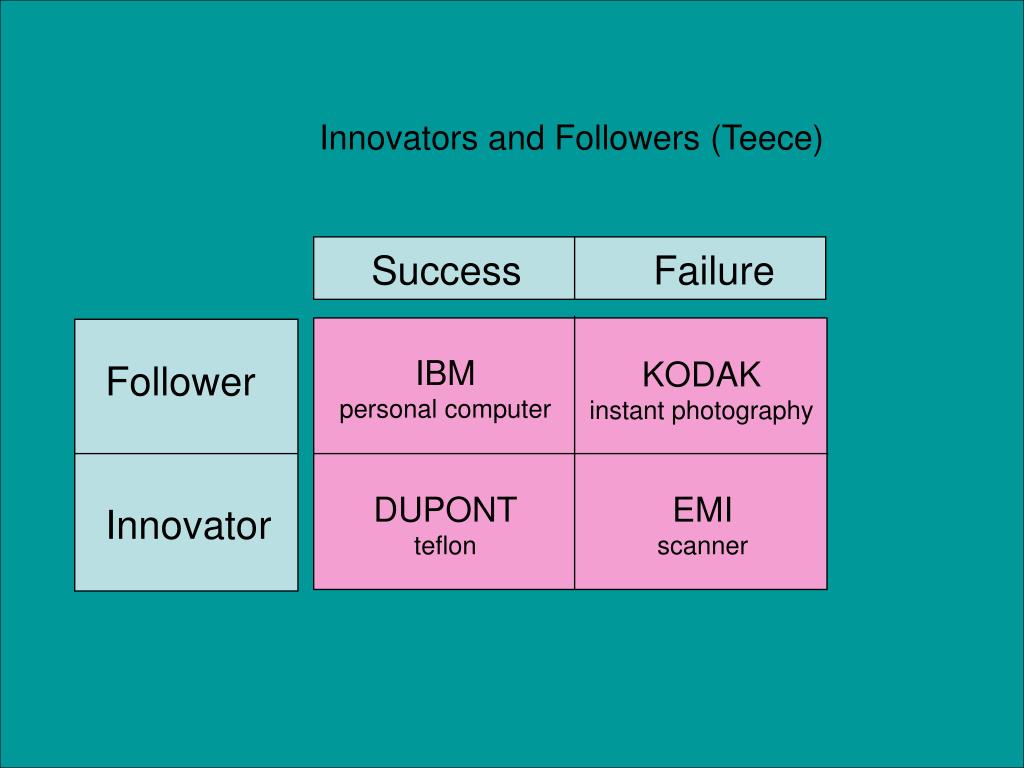 Innovators and Followers (Teece)

| | Success | Failure |
|---|---|---|
| Follower | IBM personal computer | KODAK instant photography |
| Innovator | DUPONT teflon | EMI scanner |